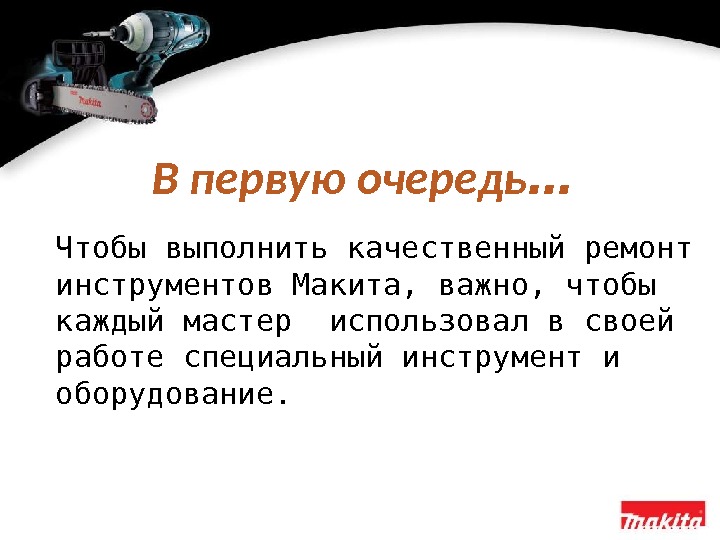 makita

В первую очередь…

Чтобы выполнить качественный ремонт инструментов Макита, важно, чтобы каждый мастер использовал в своей работе специальный инструмент и оборудование.

makita